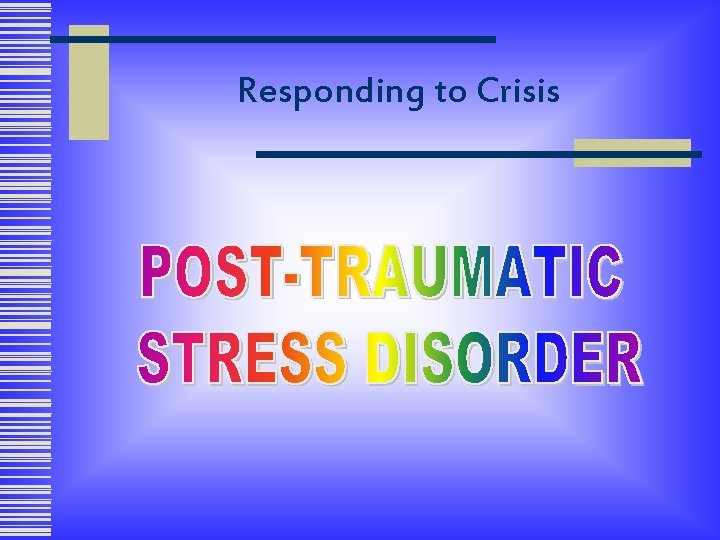 Responding to Crisis

POST-TRAUMATIC STRESS DISORDER